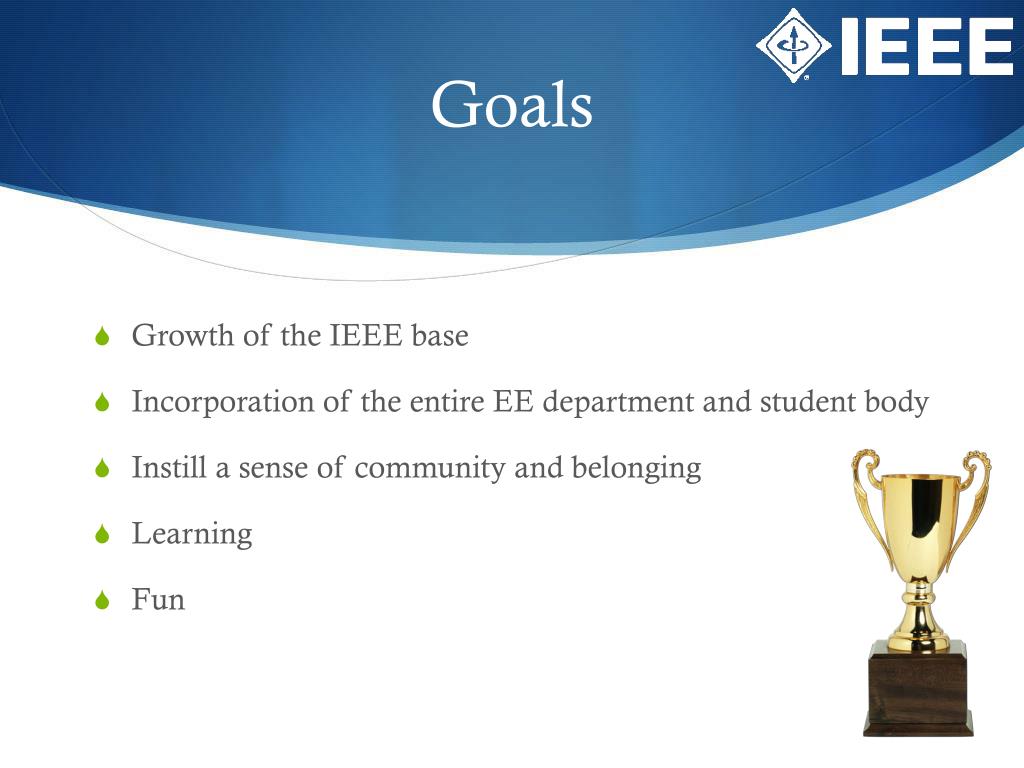 IEEE

Goals

Growth of the IEEE base

Incorporation of the entire EE department and student body

Instill a sense of community and belonging

Learning

Fun